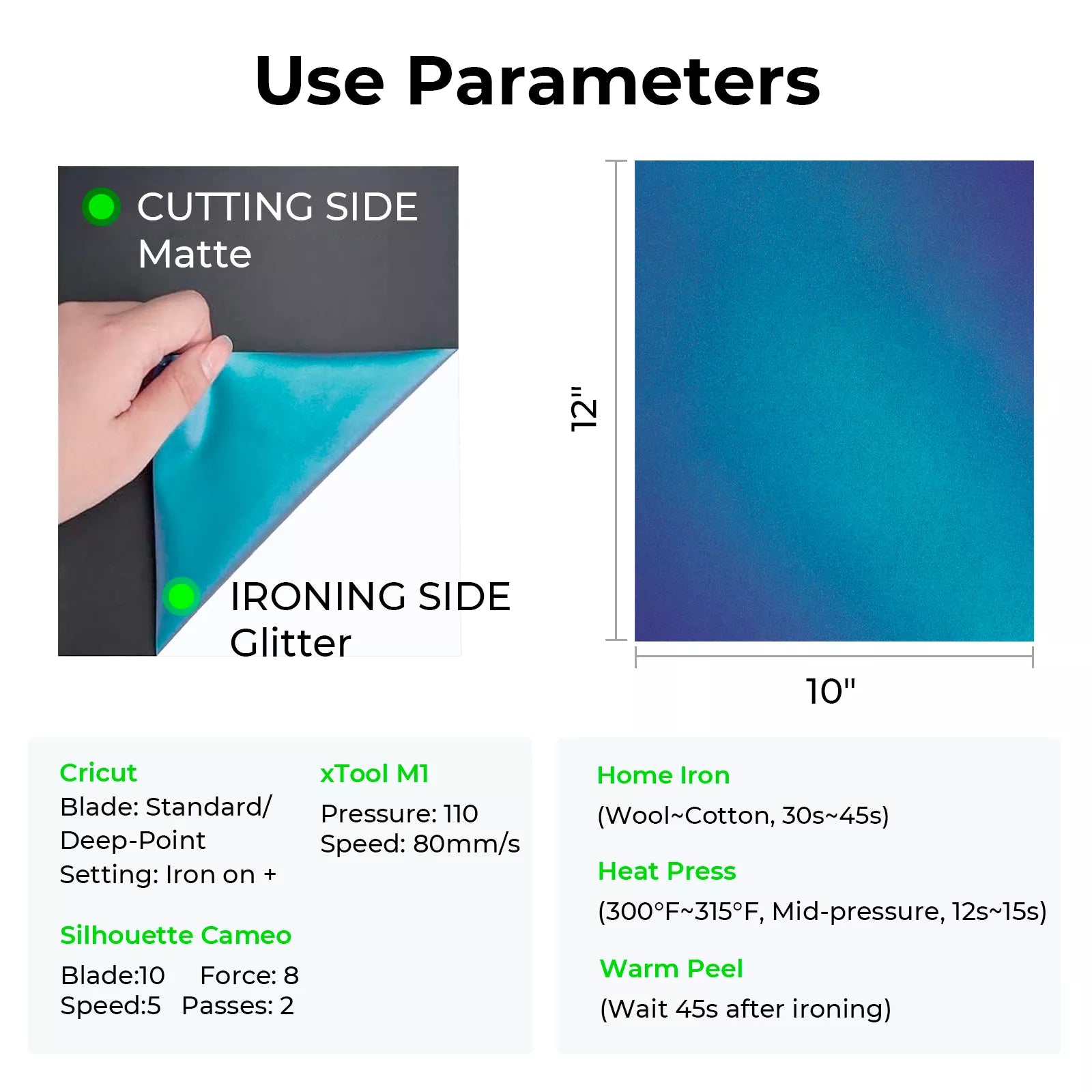 Use Parameters

CUTTING SIDE
Matte

IRONING SIDE
Glitter

12"

10"

Cricut
Blade: Standard/ Deep-Point
Setting: Iron on +

Silhouette Cameo
Blade:10 Force: 8
Speed:5 Passes: 2

xTool M1
Pressure: 110
Speed: 80mm/s

Home Iron
(Wool~Cotton, 30s~45s)

Heat Press
(300°F~315°F, Mid-pressure, 12s~15s)

Warm Peel
(Wait 45s after ironing)